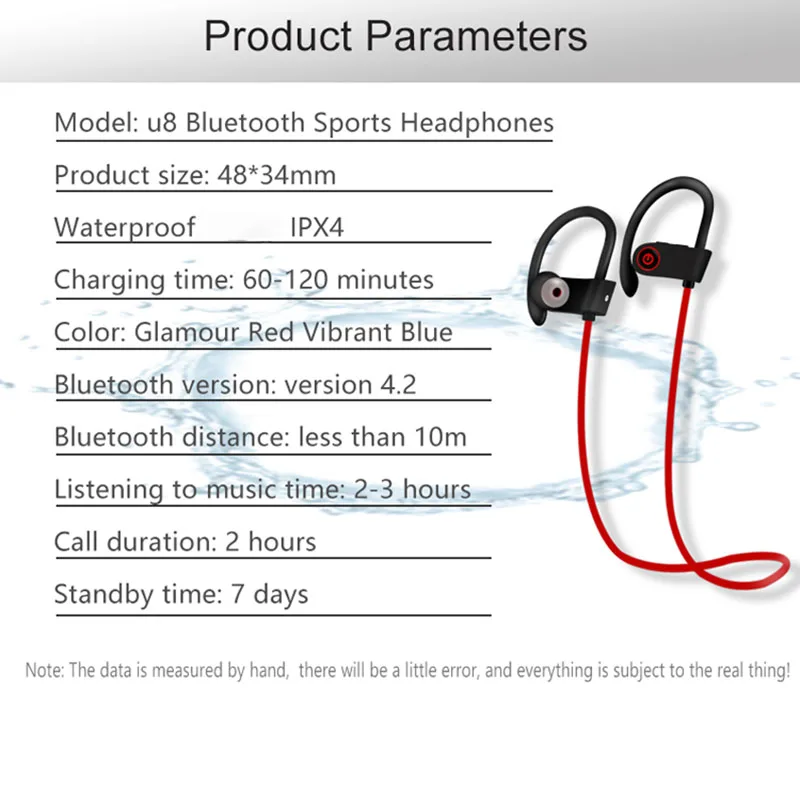 Product Parameters

Model: u8 Bluetooth Sports Headphones

Product size: 48*34mm

Waterproof IPX4

Charging time: 60-120 minutes

Color: Glamour Red Vibrant Blue

Bluetooth version: version 4.2

Bluetooth distance: less than 10m

Listening to music time: 2-3 hours

Call duration: 2 hours

Standby time: 7 days

Note: The data is measured by hand, there will be a little error, and everything is subject to the real thing!